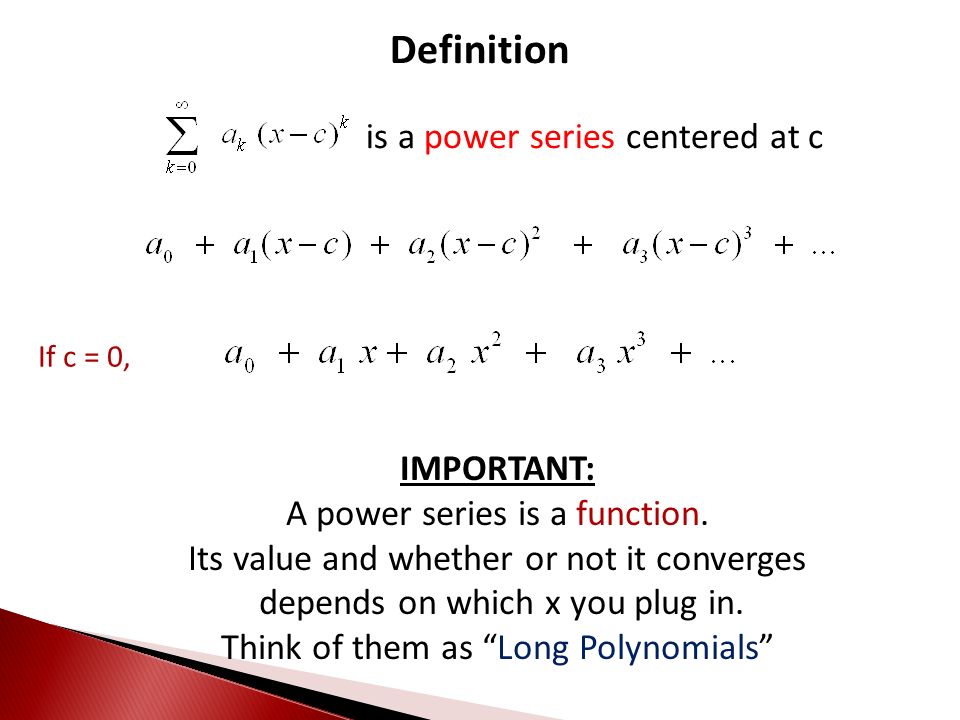 Definition

$\sum_{k=0}^{\infty} a_k (x-c)^k$ is a power series centered at c

$a_0 + a_1(x-c) + a_2(x-c)^2 + a_3(x-c)^3 + \ldots$

If c = 0, $a_0 + a_1 x + a_2 x^2 + a_3 x^3 + \ldots$

IMPORTANT:
A power series is a function.
Its value and whether or not it converges depends on which x you plug in.
Think of them as “Long Polynomials”